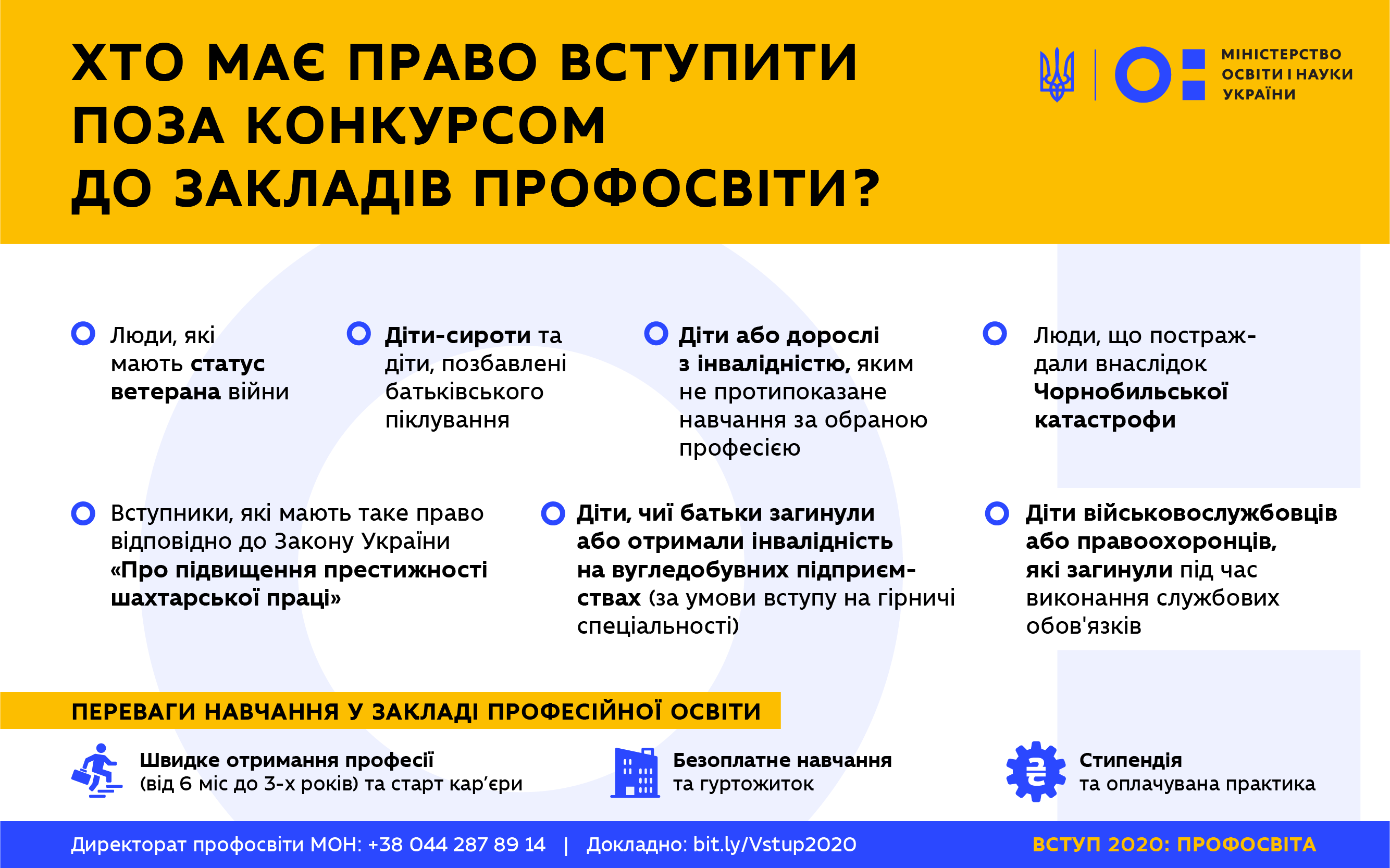 ХТО МАЄ ПРАВО ВСТУПИТИ ПОЗА КОНКУРСОМ ДО ЗАКЛАДІВ ПРОФОСВІТИ?

МІНІСТЕРСТВО ОСВІТИ І НАУКИ УКРАЇНИ

Люди, які мають статус ветерана війни

Діти-сироти та діти, позбавлені батьківського піклування

Діти або дорослі з інвалідністю, яким не протипоказане навчання за обраною професією

Люди, що постраждали внаслідок Чорнобильської катастрофи

Вступники, які мають таке право відповідно до Закону України «Про підвищення престижності шахтарської праці»

Діти, чиї батьки загинули або отримали інвалідність на вугледобувних підприємствах (за умови вступу на гірничі спеціальності)

Діти військовослужбовців або правоохоронців, які загинули під час виконання службових обов'язків

ПЕРЕВАГИ НАВЧАННЯ У ЗАКЛАДІ ПРОФЕСІЙНОЇ ОСВІТИ

Швидке отримання професії (від 6 міс до 3-х років) та старт кар'єри

Безоплатне навчання та гуртожиток

Стипендія та оплачувана практика

Директорат профосвіти МОН: +38 044 287 89 14 | Докладно: bit.ly/Vstup2020

ВСТУП 2020: ПРОФОСВІТА